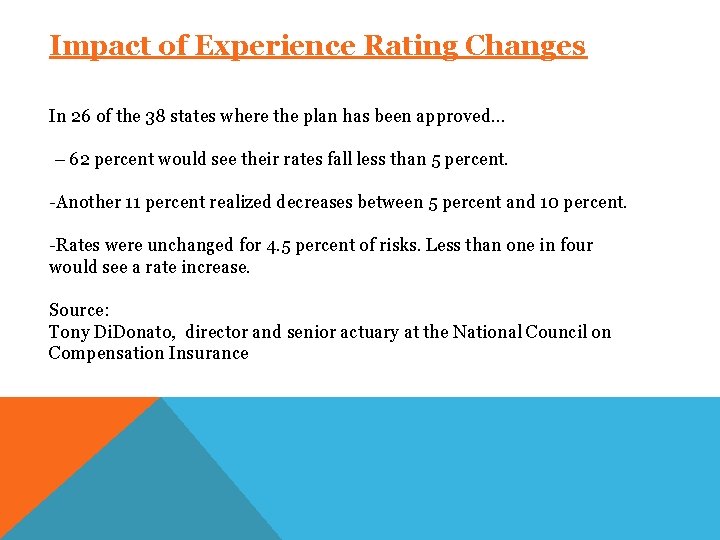 Impact of Experience Rating Changes

In 26 of the 38 states where the plan has been approved…

– 62 percent would see their rates fall less than 5 percent.

-Another 11 percent realized decreases between 5 percent and 10 percent.

-Rates were unchanged for 4.5 percent of risks. Less than one in four would see a rate increase.

Source:
Tony DiDonato, director and senior actuary at the National Council on Compensation Insurance